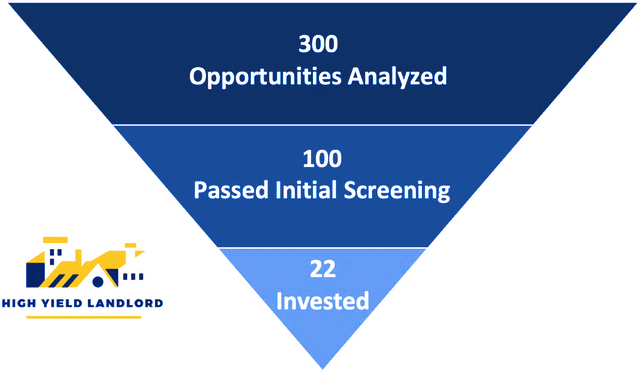 300
Opportunities Analyzed

100
Passed Initial Screening

22
Invested

HIGH YIELD LANDLORD